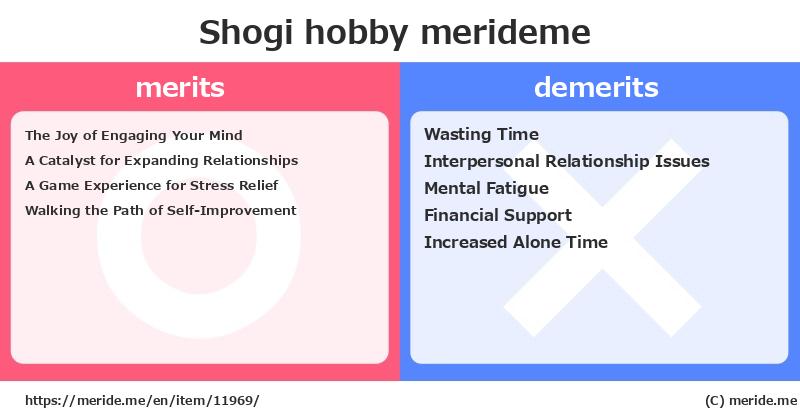 Shogi hobby merideme

merits

The Joy of Engaging Your Mind
A Catalyst for Expanding Relationships
A Game Experience for Stress Relief
Walking the Path of Self-Improvement

demerits

Wasting Time
Interpersonal Relationship Issues
Mental Fatigue
Financial Support
Increased Alone Time

https://meride.me/en/item/11969/

(C) meride.me